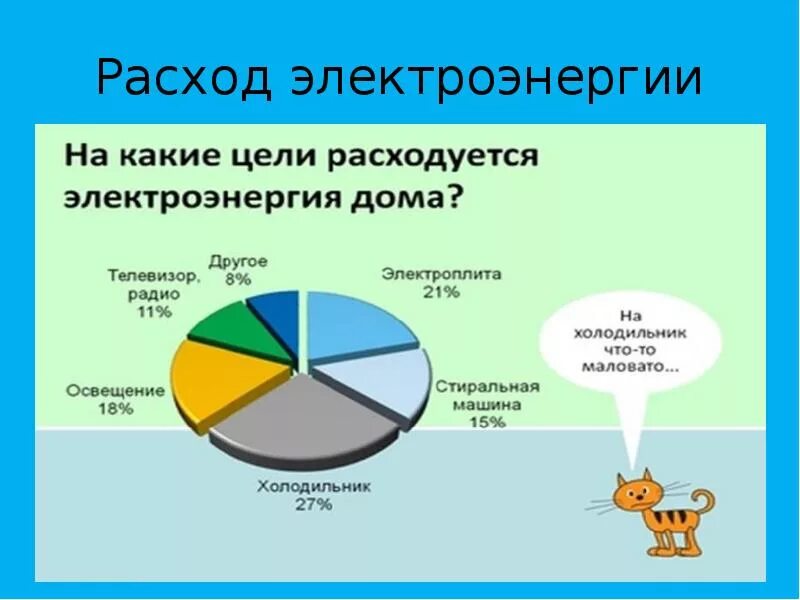 Расход электроэнергии

На какие цели расходуется электроэнергия дома?

Другое
8%

Телевизор, радио
11%

Электроплита
21%

Освещение
18%

Стиральная машина
15%

Холодильник
27%

На холодильник что-то маловато...